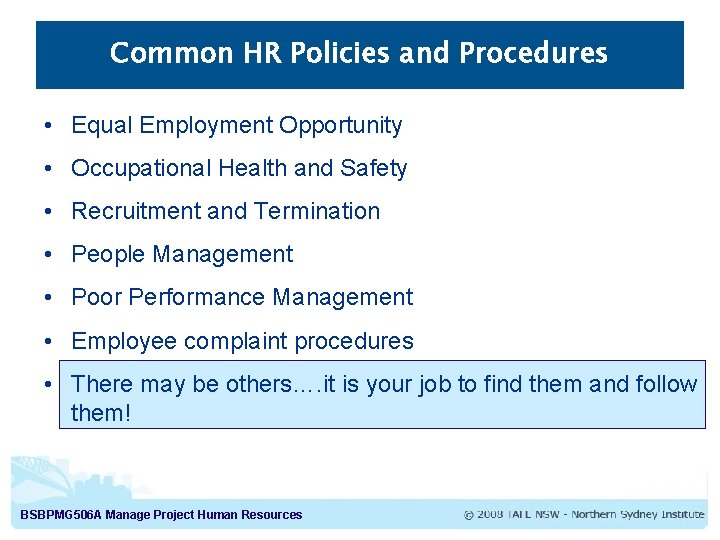 Common HR Policies and Procedures

• Equal Employment Opportunity
• Occupational Health and Safety
• Recruitment and Termination
• People Management
• Poor Performance Management
• Employee complaint procedures
• There may be others….it is your job to find them and follow them!

BSBPMG506A Manage Project Human Resources

© 2008 TAFE NSW - Northern Sydney Institute